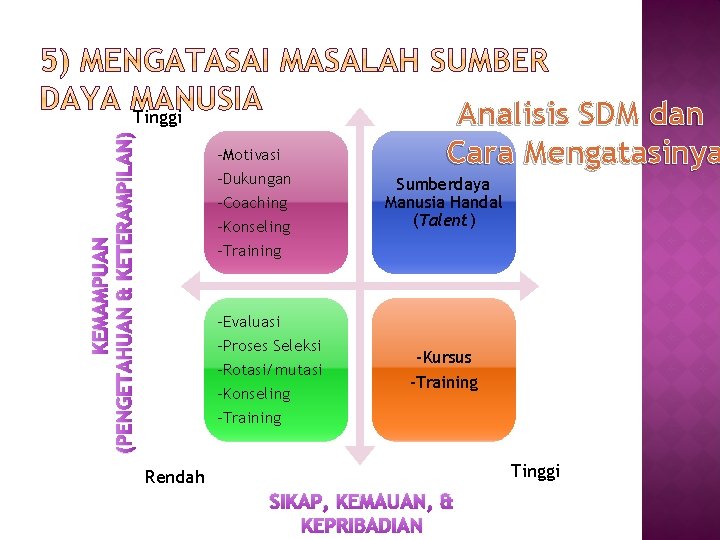 5) MENGATASAI MASALAH SUMBER DAYA MANUSIA

Analisis SDM dan Cara Mengatasinya

Tinggi

KEMAMPUAN (PENGETAHUAN & KETERAMPILAN)

-Motivasi
-Dukungan
-Coaching
-Konseling
-Training

Sumberdaya Manusia Handal (Talent)

-Evaluasi
-Proses Seleksi
-Rotasi/mutasi
-Konseling
-Training

-Kursus
-Training

Rendah

Tinggi

SIKAP, KEMAUAN, & KEPRIBADIAN